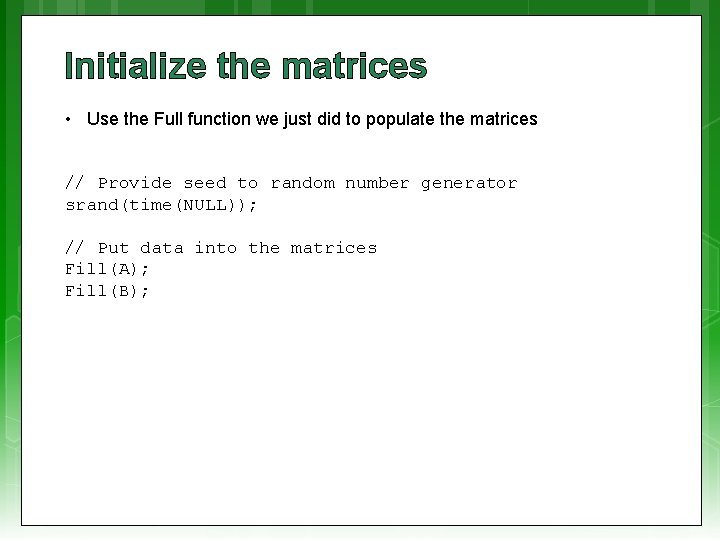 Initialize the matrices

• Use the Full function we just did to populate the matrices

// Provide seed to random number generator
srand(time(NULL));

// Put data into the matrices
Fill(A);
Fill(B);